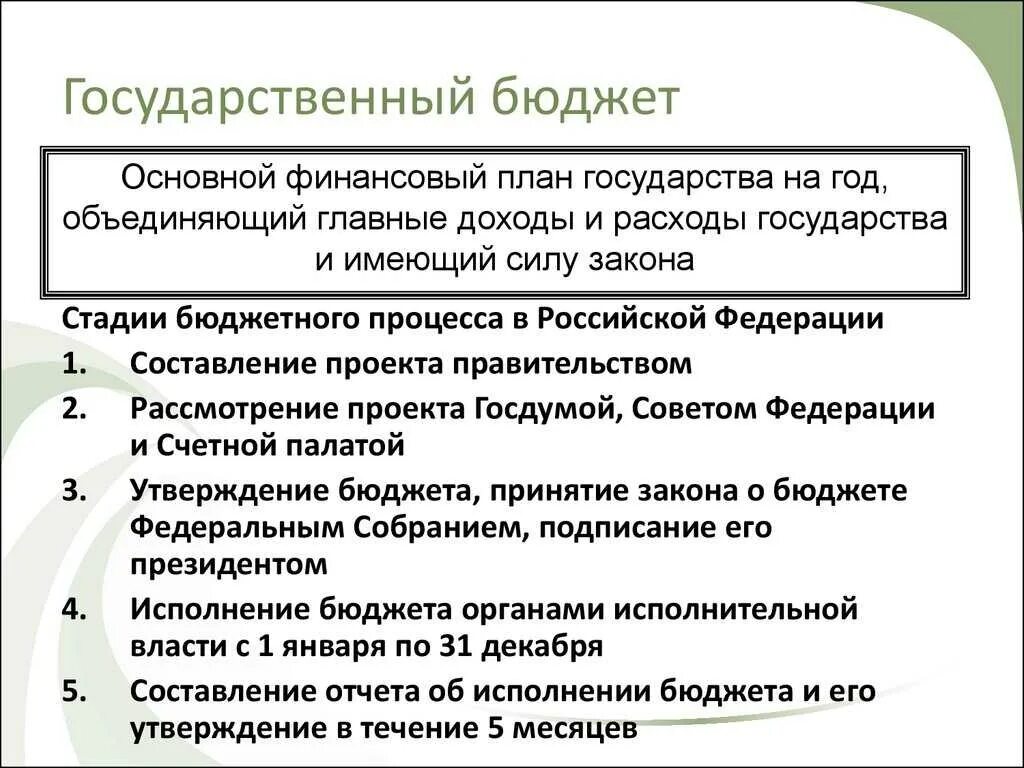 Государственный бюджет

Основной финансовый план государства на год, объединяющий главные доходы и расходы государства и имеющий силу закона

Стадии бюджетного процесса в Российской Федерации

1. Составление проекта правительством
2. Рассмотрение проекта Госдумой, Советом Федерации и Счетной палатой
3. Утверждение бюджета, принятие закона о бюджете Федеральным Собранием, подписание его президентом
4. Исполнение бюджета органами исполнительной власти с 1 января по 31 декабря
5. Составление отчета об исполнении бюджета и его утверждение в течение 5 месяцев